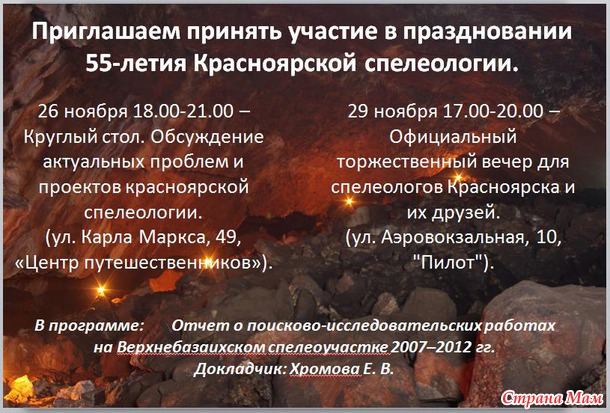 Приглашаем принять участие в праздновании 55-летия Красноярской спелеологии.

26 ноября 18.00-21.00 – Круглый стол. Обсуждение актуальных проблем и проектов красноярской спелеологии.
(ул. Карла Маркса, 49, «Центр путешественников»).

29 ноября 17.00-20.00 – Официальный торжественный вечер для спелеологов Красноярска и их друзей.
(ул. Аэровокзальная, 10, "Пилот").

В программе: Отчет о поисково-исследовательских работах на Верхнебазаихском спелеоучастке 2007–2012 гг.
Докладчик: Хромова Е. В.

Страна Мам